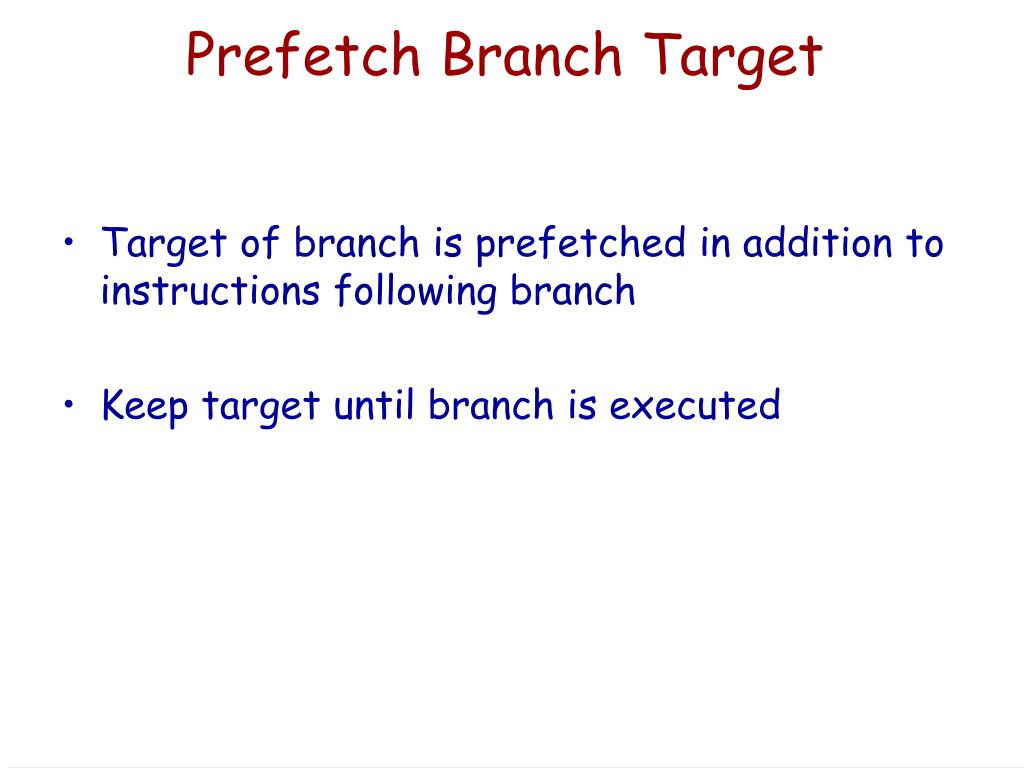 Prefetch Branch Target

• Target of branch is prefetched in addition to instructions following branch

• Keep target until branch is executed